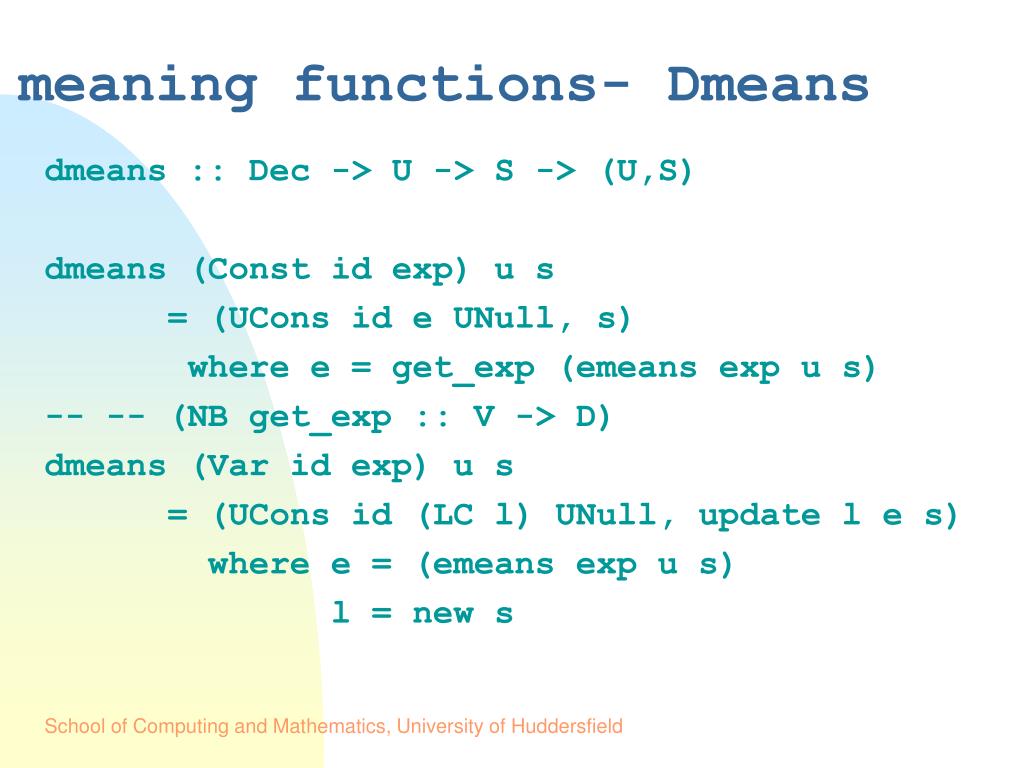 meaning functions- Dmeans

dmeans :: Dec -> U -> S -> (U,S)

dmeans (Const id exp) u s
      = (UCons id e UNull, s)
       where e = get_exp (emeans exp u s)
-- -- (NB get_exp :: V -> D)
dmeans (Var id exp) u s
      = (UCons id (LC l) UNull, update l e s)
        where e = (emeans exp u s)
              l = new s

School of Computing and Mathematics, University of Huddersfield